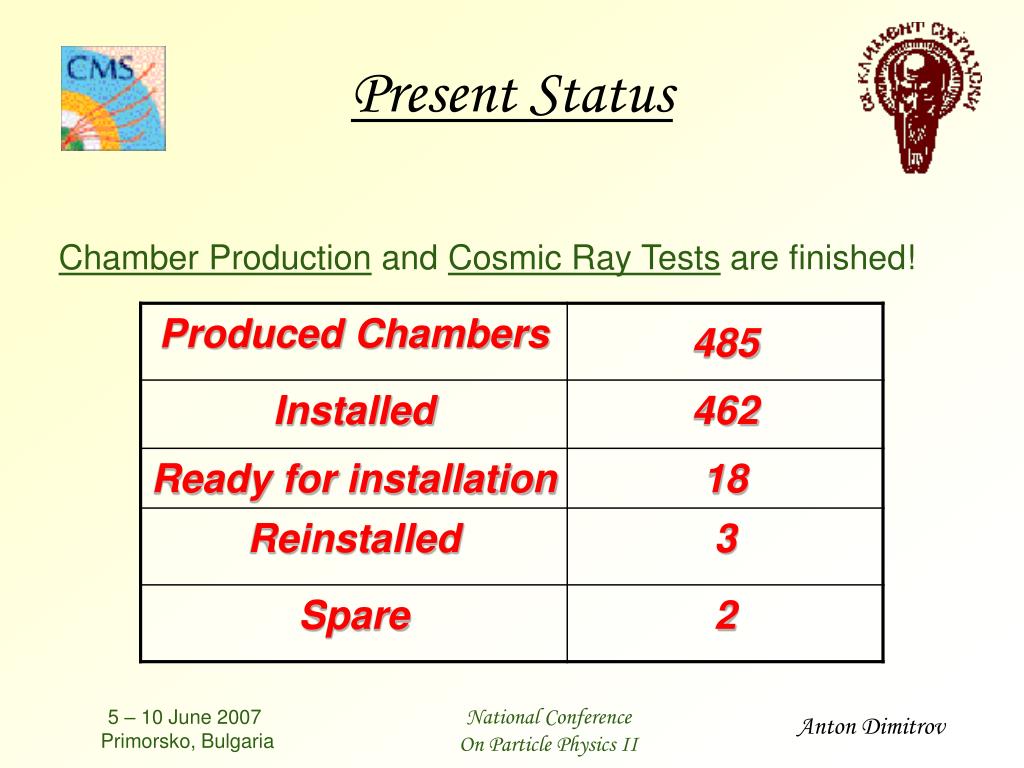 CMS

Present Status

СВ. КЛИМЕНТ ОХРИДСКИ

Chamber Production and Cosmic Ray Tests are finished!

| Produced Chambers | 485 |
|---|---|
| Installed | 462 |
| Ready for installation | 18 |
| Reinstalled | 3 |
| Spare | 2 |

5 – 10 June 2007
Primorsko, Bulgaria

National Conference
On Particle Physics II

Anton Dimitrov